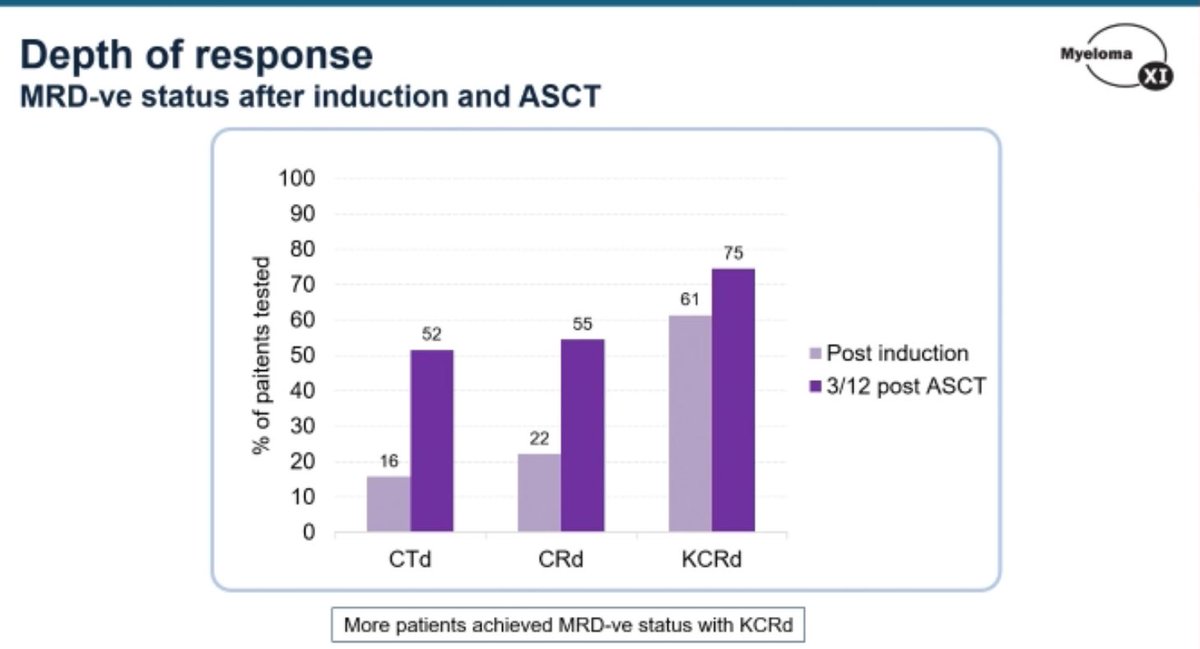 Depth of response
MRD-ve status after induction and ASCT

Myeloma XI

% of paitents tested

100
90
80
70
60
50
40
30
20
10
0

16
52
22
55
61
75

CTd
CRd
KCRd

Post induction
3/12 post ASCT

More patients achieved MRD-ve status with KCRd